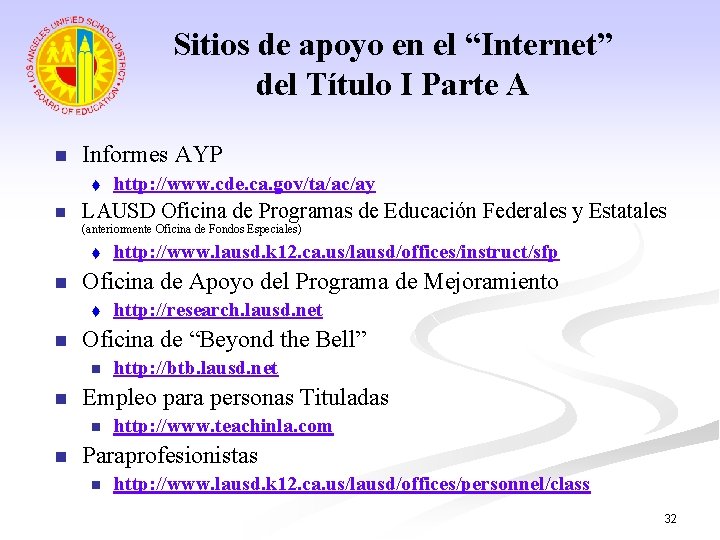 LOS ANGELES UNIFIED SCHOOL DISTRICT
BOARD OF EDUCATION

Sitios de apoyo en el “Internet” del Título I Parte A

Informes AYP

http://www.cde.ca.gov/ta/ac/ay

LAUSD Oficina de Programas de Educación Federales y Estatales (anteriormente Oficina de Fondos Especiales)

http://www.lausd.k12.ca.us/lausd/offices/instruct/sfp

Oficina de Apoyo del Programa de Mejoramiento

http://research.lausd.net

Oficina de “Beyond the Bell”

http://btb.lausd.net

Empleo para personas Tituladas

http://www.teachinla.com

Paraprofesionistas

http://www.lausd.k12.ca.us/lausd/offices/personnel/class

32